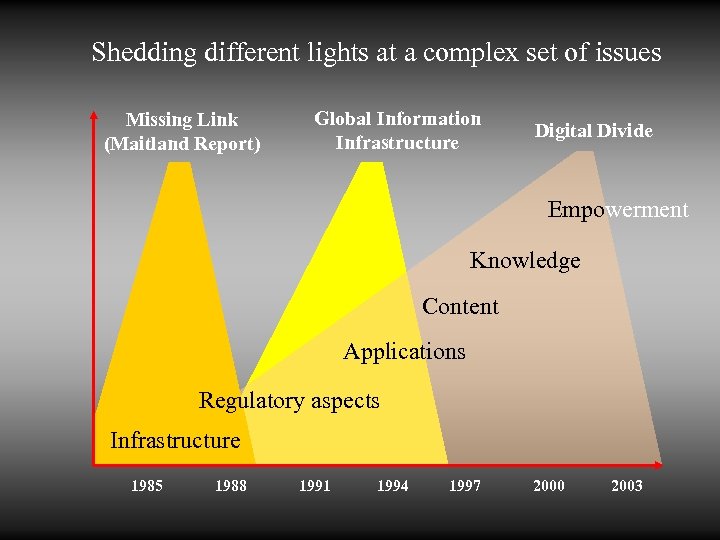 Shedding different lights at a complex set of issues

Missing Link (Maitland Report)

Global Information Infrastructure

Digital Divide

Empowerment

Knowledge

Content

Applications

Regulatory aspects

Infrastructure

1985 1988 1991 1994 1997 2000 2003